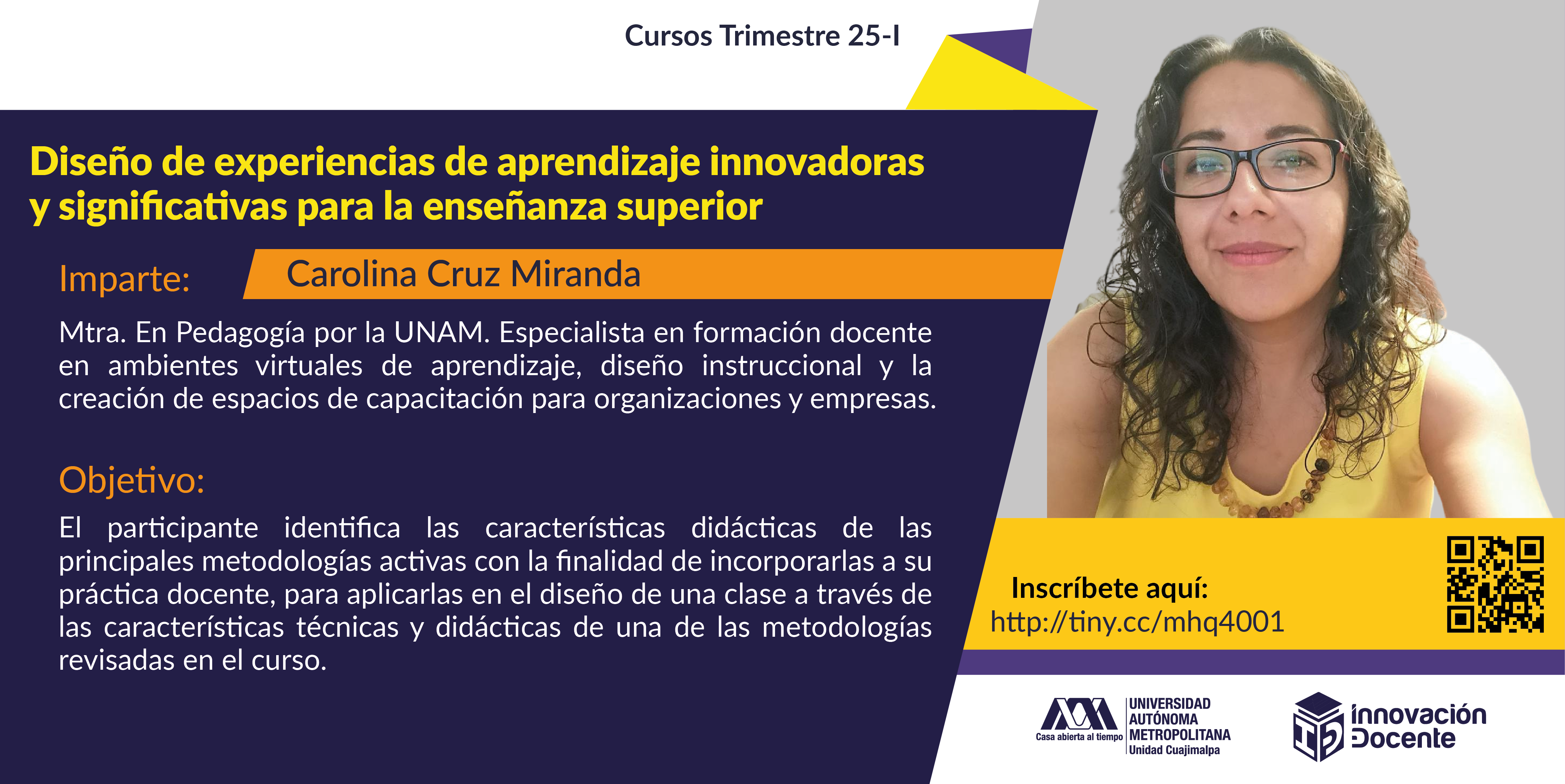 Cursos Trimestre 25-I

Diseño de experiencias de aprendizaje innovadoras y significativas para la enseñanza superior

Imparte: Carolina Cruz Miranda

Mtra. En Pedagogía por la UNAM. Especialista en formación docente en ambientes virtuales de aprendizaje, diseño instruccional y la creación de espacios de capacitación para organizaciones y empresas.

Objetivo:

El participante identifica las características didácticas de las principales metodologías activas con la finalidad de incorporarlas a su práctica docente, para aplicarlas en el diseño de una clase a través de las características técnicas y didácticas de una de las metodologías revisadas en el curso.

Inscríbete aquí:
http://tiny.cc/mhq4001

Casa abierta al tiempo
UNIVERSIDAD AUTÓNOMA METROPOLITANA
Unidad Cuajimalpa

Innovación Docente